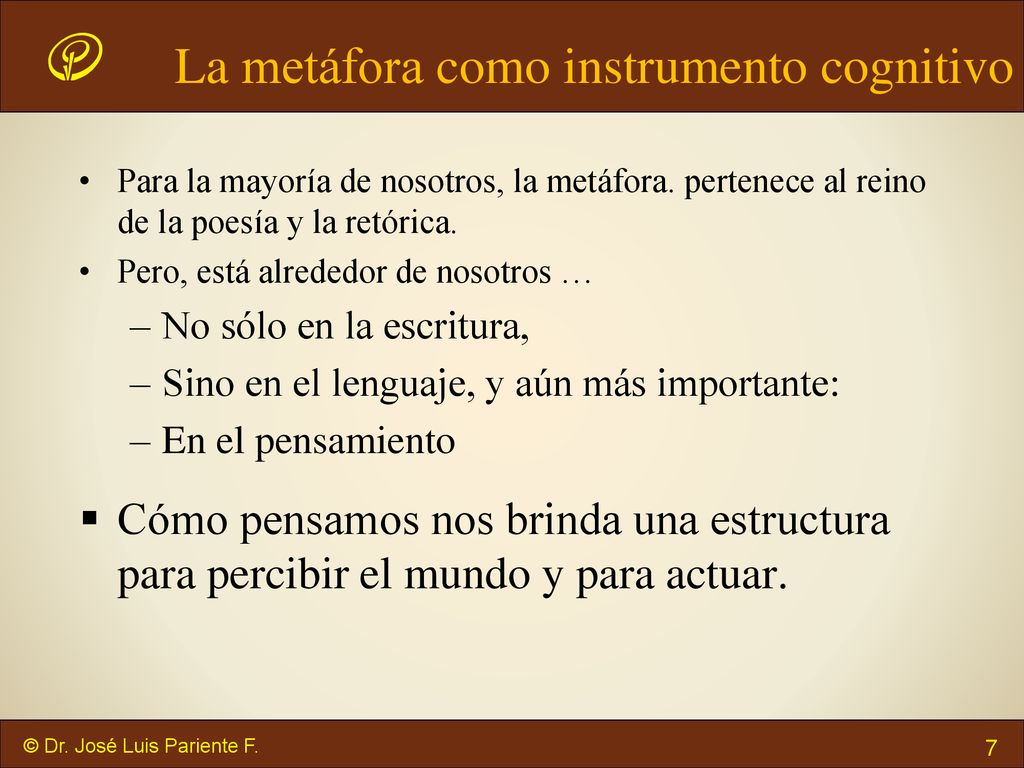 La metáfora como instrumento cognitivo

• Para la mayoría de nosotros, la metáfora. pertenece al reino de la poesía y la retórica.

• Pero, está alrededor de nosotros …

– No sólo en la escritura,

– Sino en el lenguaje, y aún más importante:

– En el pensamiento

▪ Cómo pensamos nos brinda una estructura para percibir el mundo y para actuar.

© Dr. José Luis Pariente F.

7